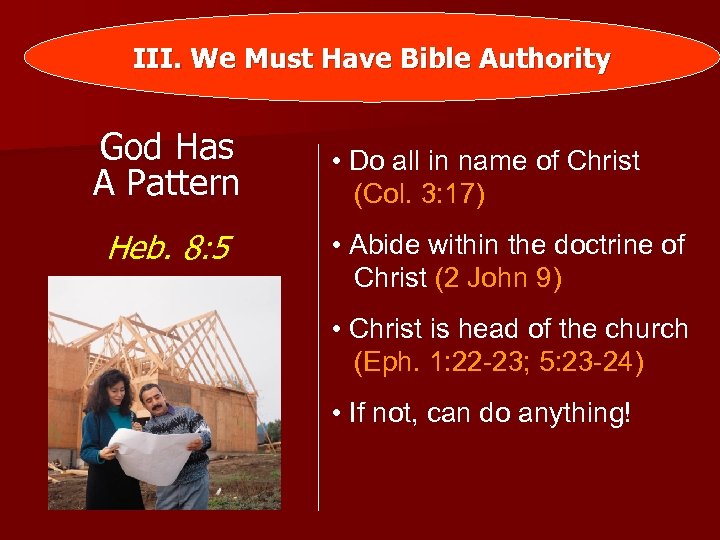 III. We Must Have Bible Authority

God Has A Pattern

Heb. 8:5

• Do all in name of Christ (Col. 3:17)

• Abide within the doctrine of Christ (2 John 9)

• Christ is head of the church (Eph. 1:22-23; 5:23-24)

• If not, can do anything!